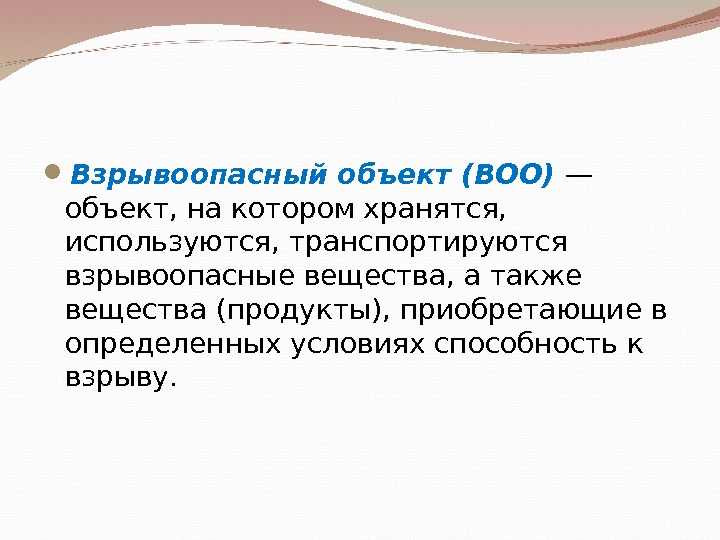 Взрывоопасный объект (ВОО) — объект, на котором хранятся, используются, транспортируются взрывоопасные вещества, а также вещества (продукты), приобретающие в определенных условиях способность к взрыву.